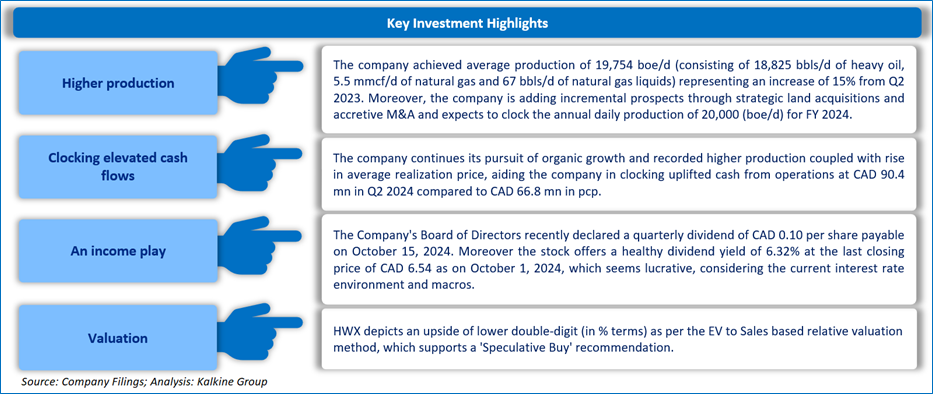 Key Investment Highlights

Higher production

The company achieved average production of 19,754 boe/d (consisting of 18,825 bbls/d of heavy oil, 5.5 mmcf/d of natural gas and 67 bbls/d of natural gas liquids) representing an increase of 15% from Q2 2023. Moreover, the company is adding incremental prospects through strategic land acquisitions and accretive M&A and expects to clock the annual daily production of 20,000 (boe/d) for FY 2024.

Clocking elevated cash flows

The company continues its pursuit of organic growth and recorded higher production coupled with rise in average realization price, aiding the company in clocking uplifted cash from operations at CAD 90.4 mn in Q2 2024 compared to CAD 66.8 mn in pcp.

An income play

The Company's Board of Directors recently declared a quarterly dividend of CAD 0.10 per share payable on October 15, 2024. Moreover the stock offers a healthy dividend yield of 6.32% at the last closing price of CAD 6.54 as on October 1, 2024, which seems lucrative, considering the current interest rate environment and macros.

Valuation

HWX depicts an upside of lower double-digit (in % terms) as per the EV to Sales based relative valuation method, which supports a 'Speculative Buy' recommendation.

Source: Company Filings; Analysis: Kalkine Group